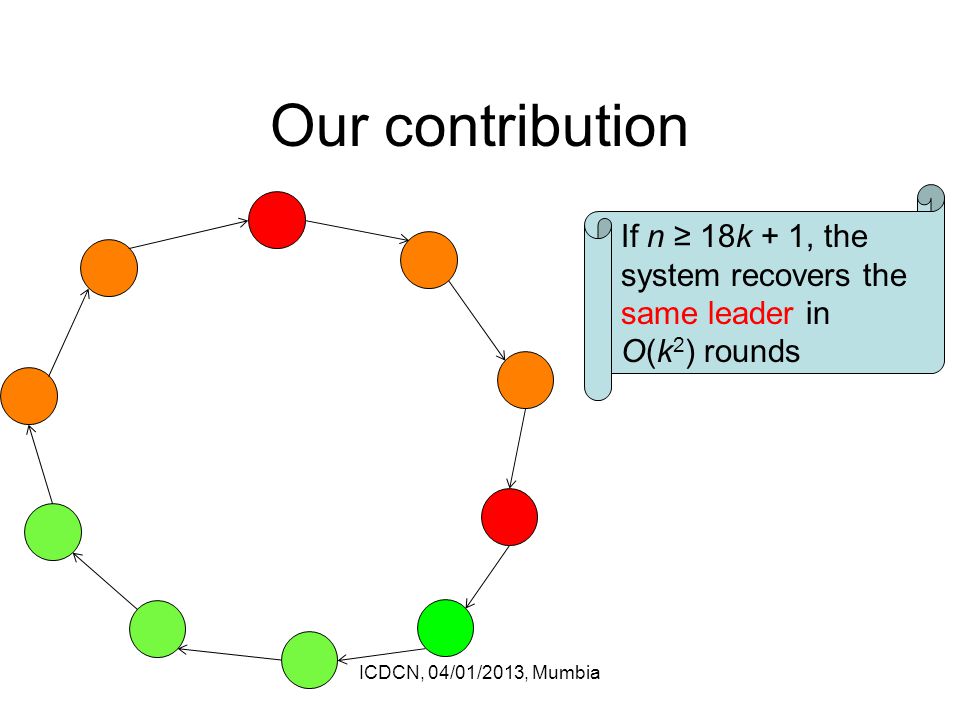 Our contribution

If $n \geq 18k + 1$, the system recovers the same leader in $O(k^2)$ rounds

ICDCN, 04/01/2013, Mumbia